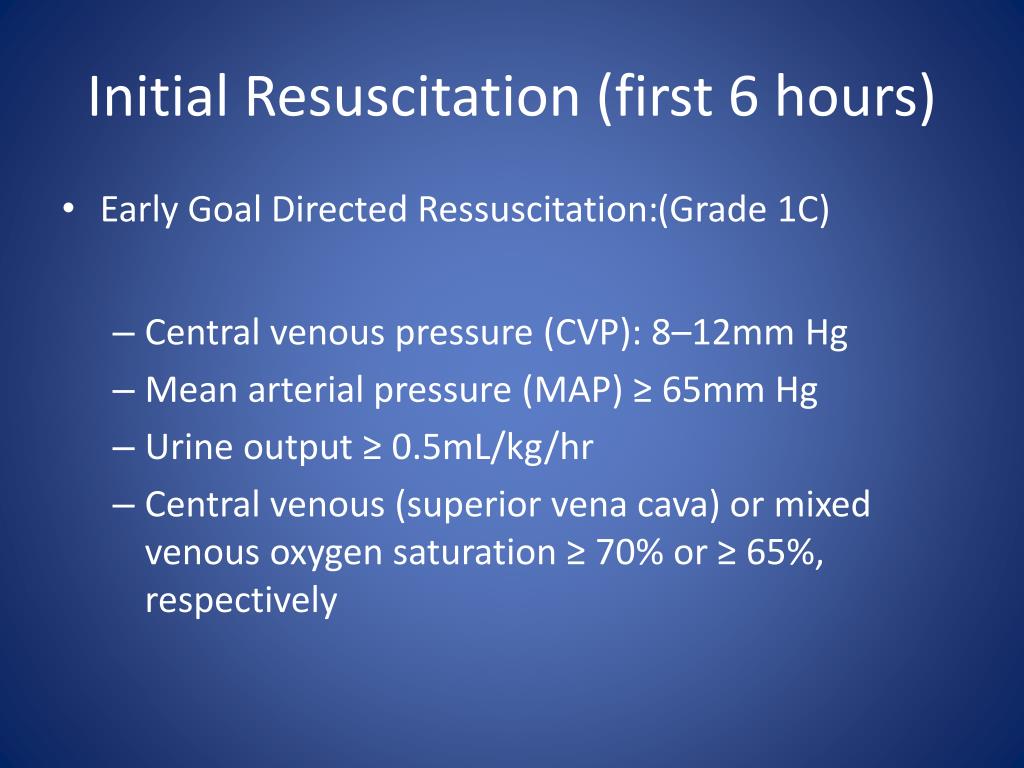 Initial Resuscitation (first 6 hours)

• Early Goal Directed Ressuscitation:(Grade 1C)

– Central venous pressure (CVP): 8–12mm Hg
– Mean arterial pressure (MAP) ≥ 65mm Hg
– Urine output ≥ 0.5mL/kg/hr
– Central venous (superior vena cava) or mixed venous oxygen saturation ≥ 70% or ≥ 65%, respectively